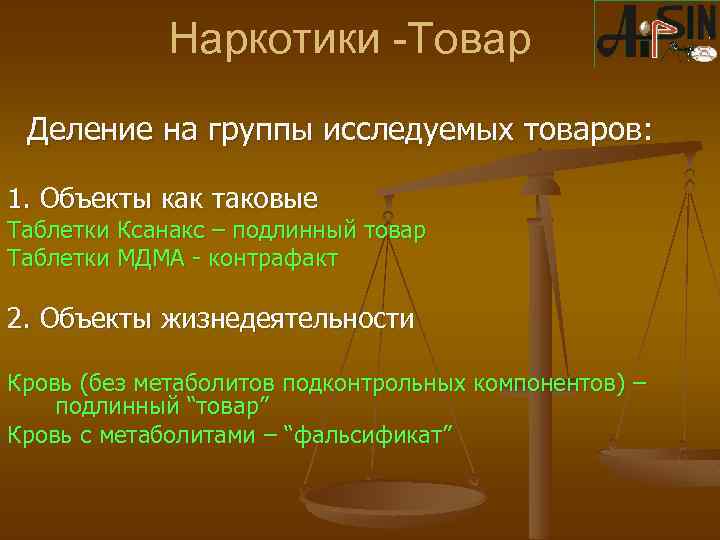 Наркотики -Товар

AiPSIN

Деление на группы исследуемых товаров:

1. Объекты как таковые

Таблетки Ксанакс – подлинный товар

Таблетки МДМА - контрафакт

2. Объекты жизнедеятельности

Кровь (без метаболитов подконтрольных компонентов) – подлинный “товар”

Кровь с метаболитами – “фальсификат”